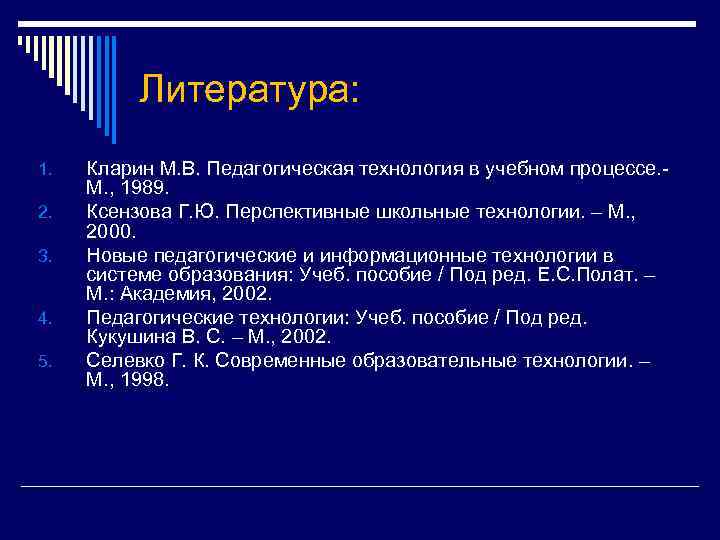 Литература:

1. Кларин М.В. Педагогическая технология в учебном процессе.- М., 1989.
2. Ксензова Г.Ю. Перспективные школьные технологии. – М., 2000.
3. Новые педагогические и информационные технологии в системе образования: Учеб. пособие / Под ред. Е.С.Полат. – М.: Академия, 2002.
4. Педагогические технологии: Учеб. пособие / Под ред. Кукушина В. С. – М., 2002.
5. Селевко Г. К. Современные образовательные технологии. – М., 1998.